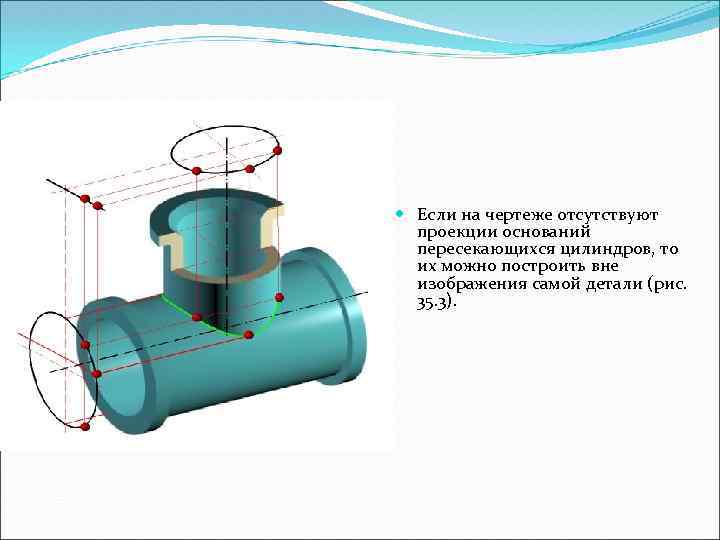 Если на чертеже отсутствуют проекции оснований пересекающихся цилиндров, то их можно построить вне изображения самой детали (рис. 35.3).